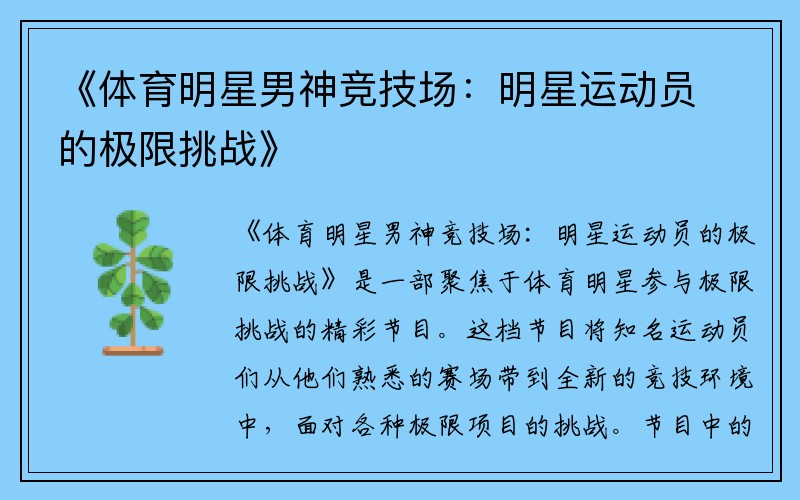 《体育明星男神竞技场：明星运动员的极限挑战》

《体育明星男神竞技场：明星运动员的极限挑战》是一部聚焦于体育明星参与极限挑战的精彩节目。这档节目将知名运动员们从他们熟悉的赛场带到全新的竞技环境中，面对各种极限项目的挑战。节目中的